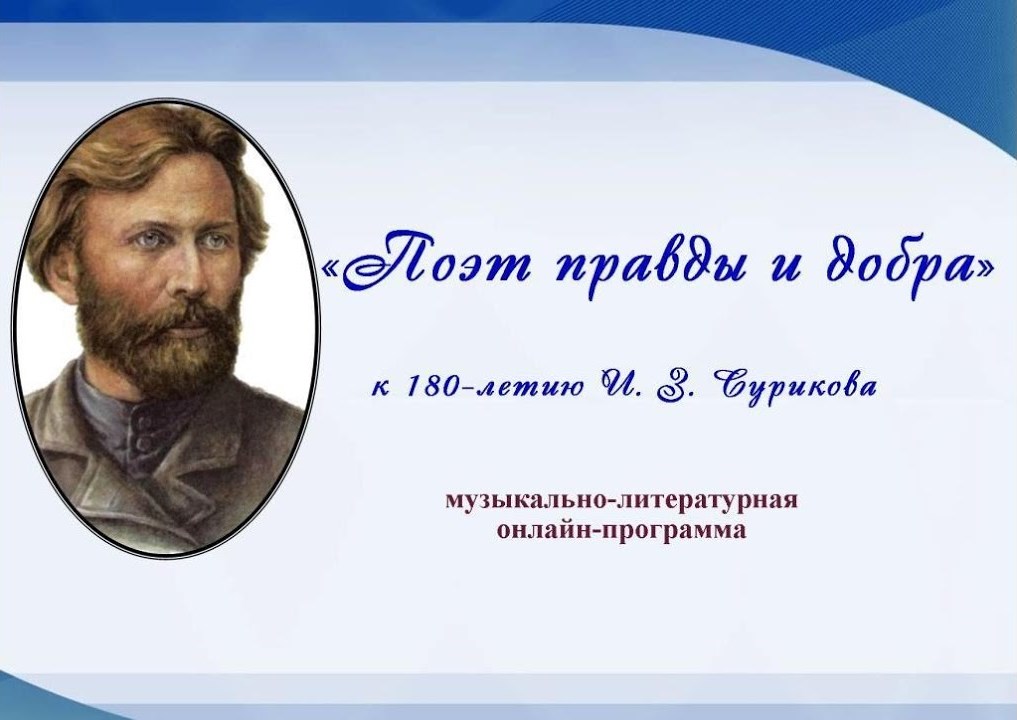 «Поэт правды и добра»

к 180-летию И. З. Сурикова

музыкально-литературная онлайн-программа